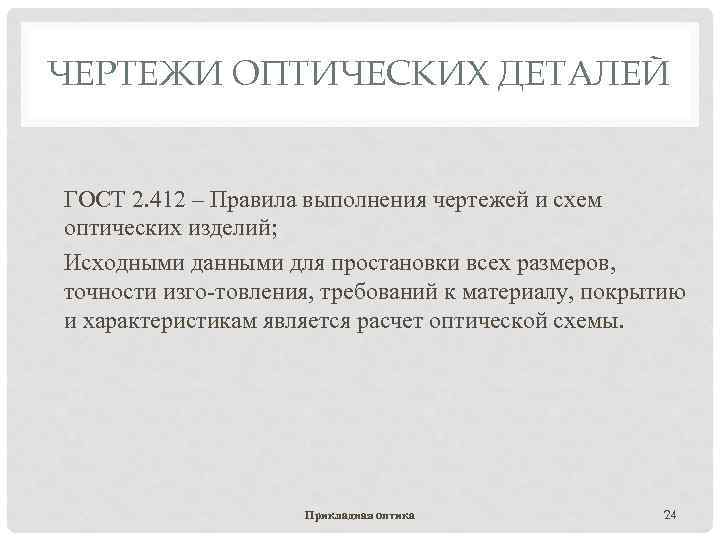 ЧЕРТЕЖИ ОПТИЧЕСКИХ ДЕТАЛЕЙ

ГОСТ 2.412 – Правила выполнения чертежей и схем оптических изделий;

Исходными данными для простановки всех размеров, точности изго-товления, требований к материалу, покрытию и характеристикам является расчет оптической схемы.

Прикладная оптика

24